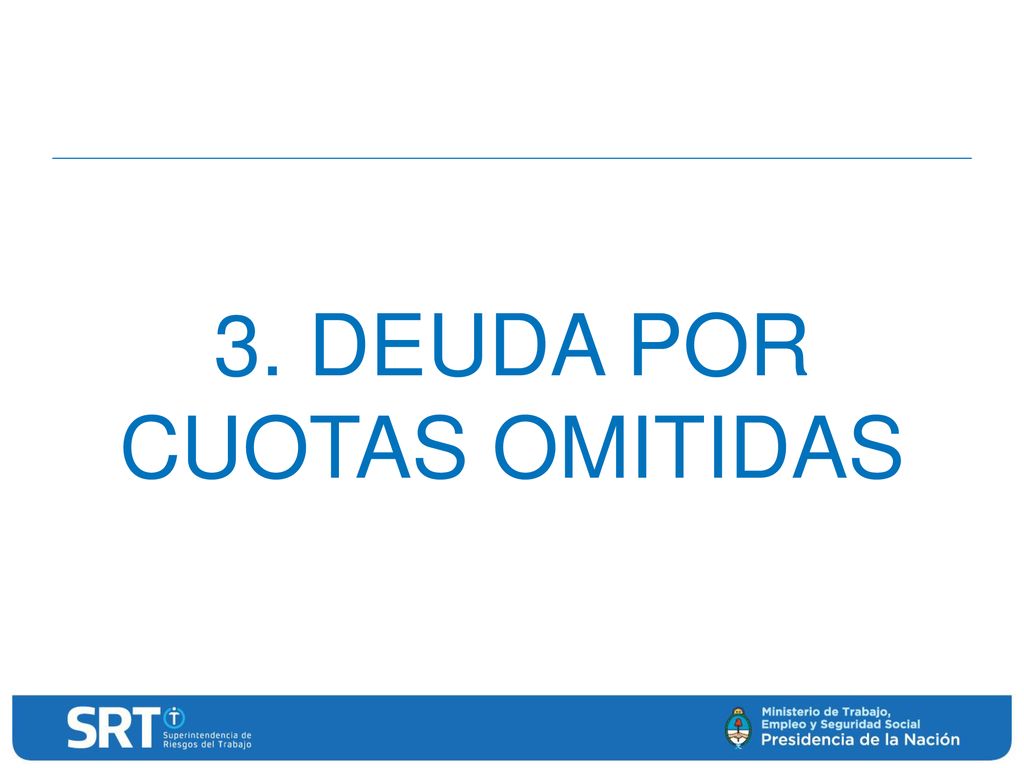 3. DEUDA POR CUOTAS OMITIDAS

SRT Superintendencia de Riesgos del Trabajo

Ministerio de Trabajo, Empleo y Seguridad Social
Presidencia de la Nación